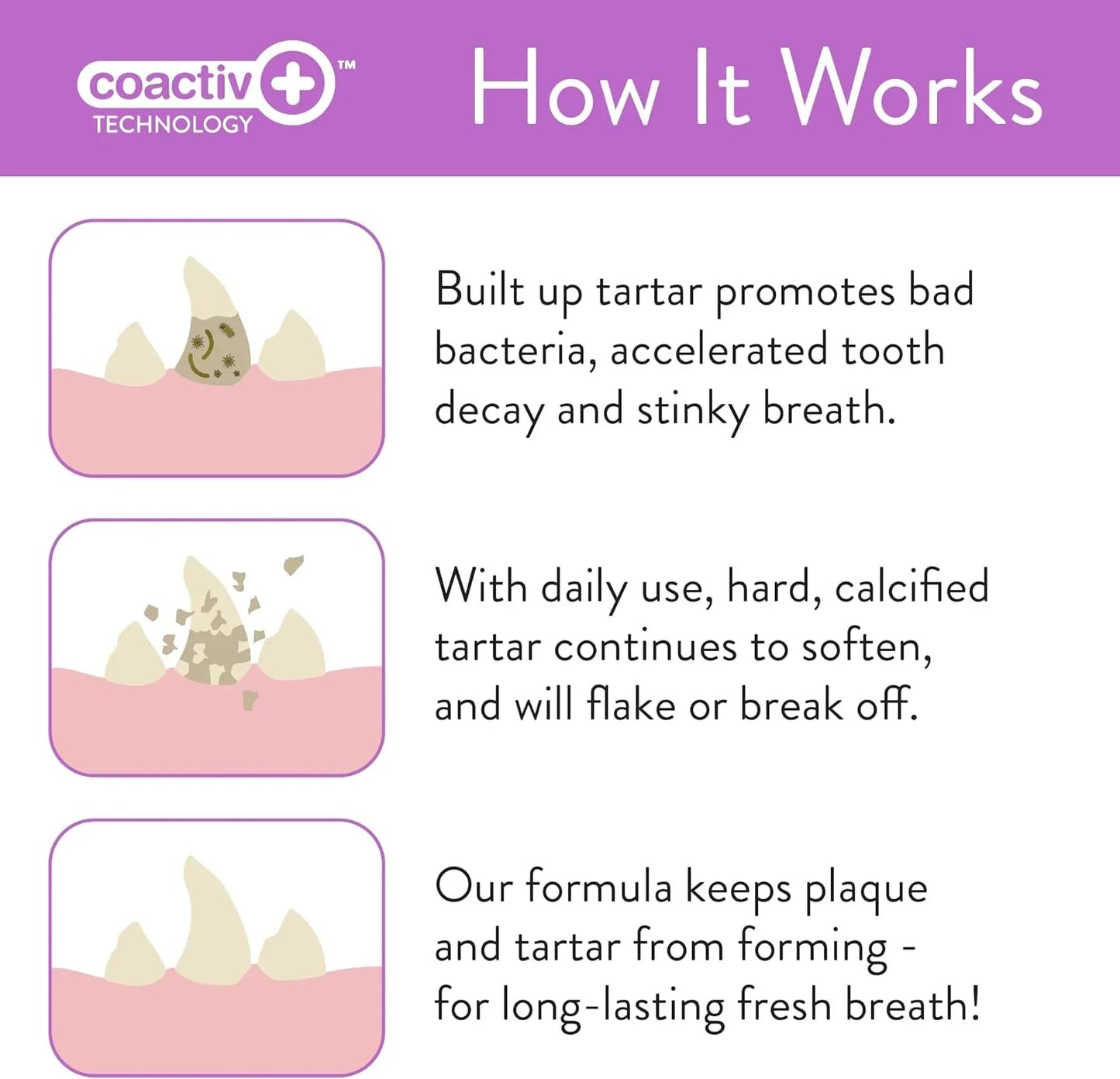 coactiv+™
TECHNOLOGY

How It Works

Built up tartar promotes bad bacteria, accelerated tooth decay and stinky breath.

With daily use, hard, calcified tartar continues to soften, and will flake or break off.

Our formula keeps plaque and tartar from forming - for long-lasting fresh breath!